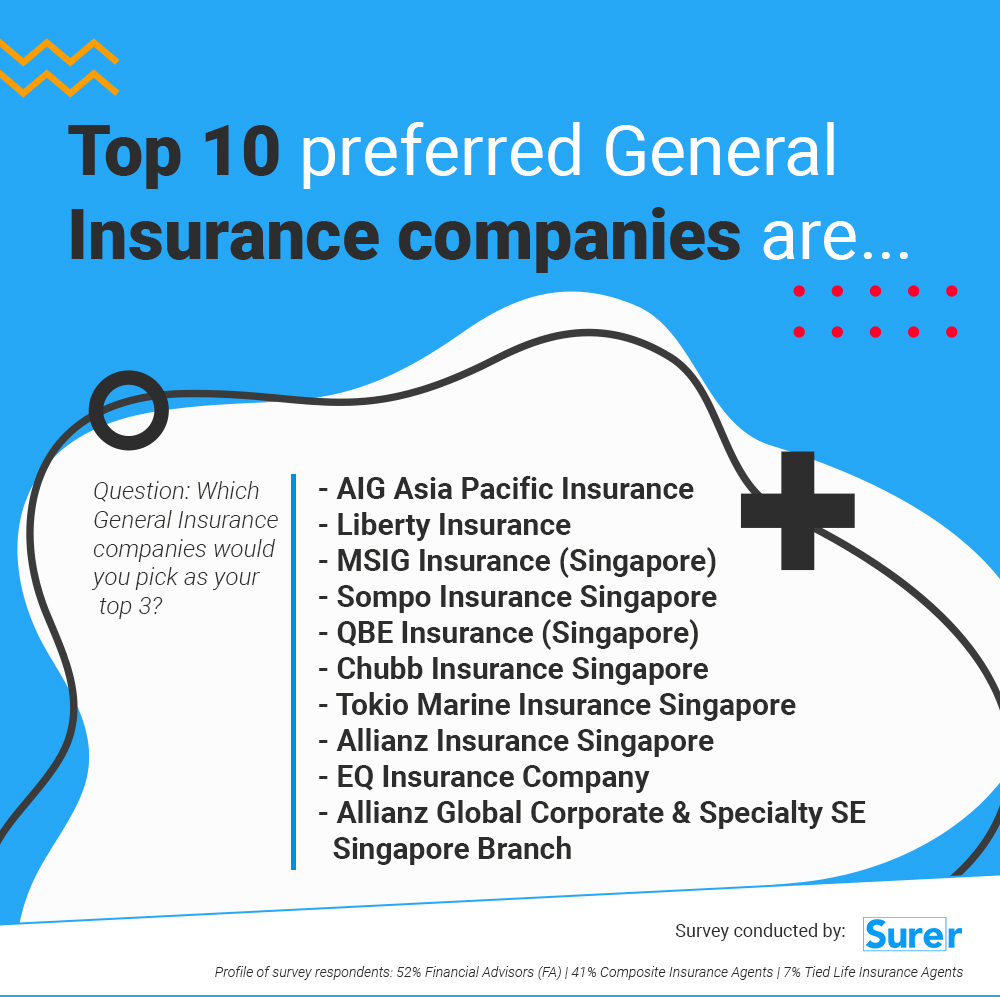 Top 10 preferred General Insurance companies are...

Question: Which General Insurance companies would you pick as your top 3?

- AIG Asia Pacific Insurance
- Liberty Insurance
- MSIG Insurance (Singapore)
- Sompo Insurance Singapore
- QBE Insurance (Singapore)
- Chubb Insurance Singapore
- Tokio Marine Insurance Singapore
- Allianz Insurance Singapore
- EQ Insurance Company
- Allianz Global Corporate & Specialty SE Singapore Branch

Survey conducted by: Surer

Profile of survey respondents: 52% Financial Advisors (FA) | 41% Composite Insurance Agents | 7% Tied Life Insurance Agents